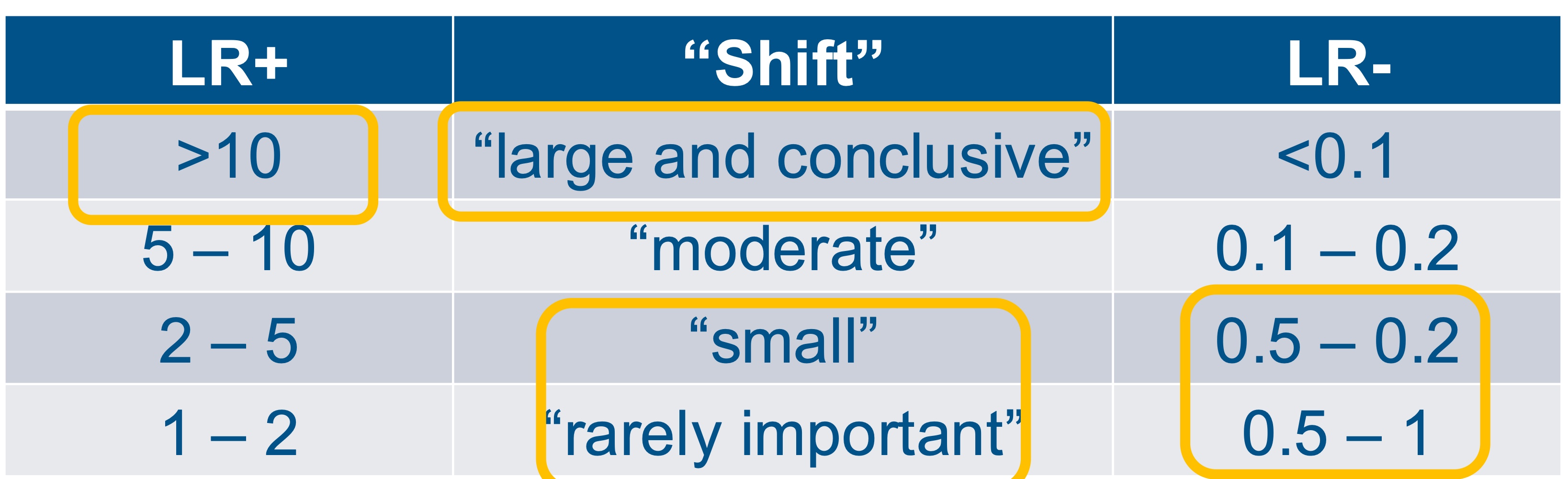 | LR+ | “Shift” | LR- |
|---|---|---|
| >10 | “large and conclusive” | <0.1 |
| 5 – 10 | “moderate” | 0.1 – 0.2 |
| 2 – 5 | “small” | 0.5 – 0.2 |
| 1 – 2 | “rarely important” | 0.5 – 1 |